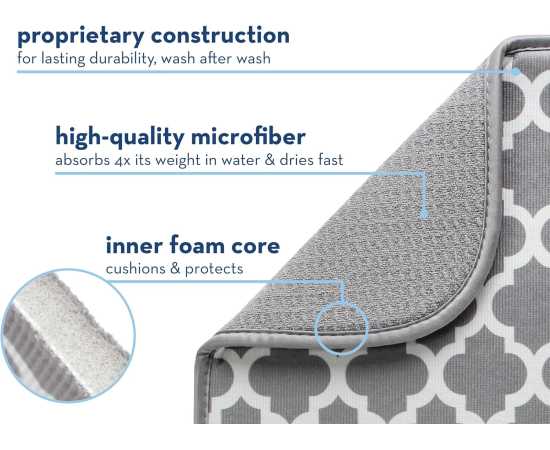 proprietary construction
for lasting durability, wash after wash

high-quality microfiber
absorbs 4x its weight in water & dries fast

inner foam core
cushions & protects